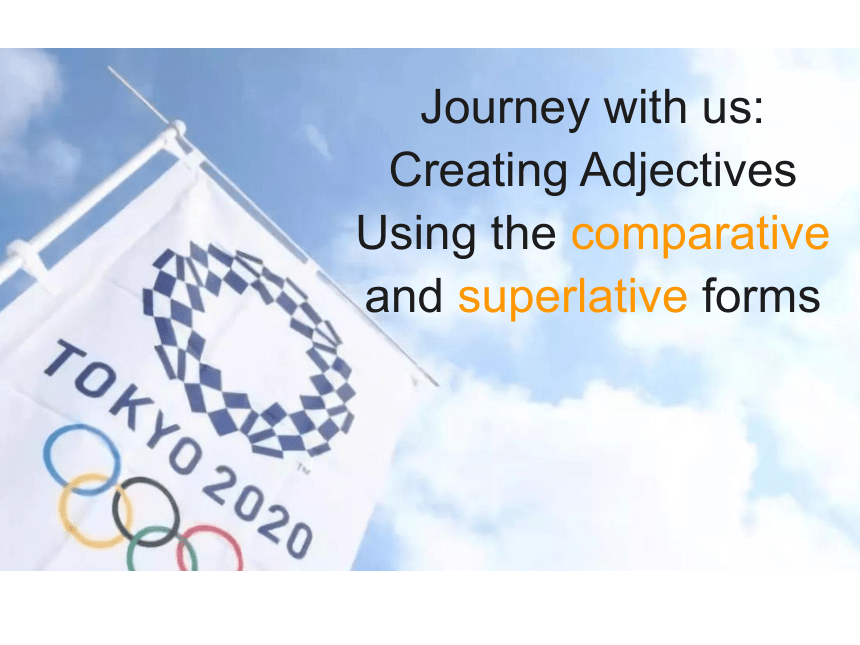 Journey with us:
Creating Adjectives
Using the comparative and superlative forms

TOKYO 2020